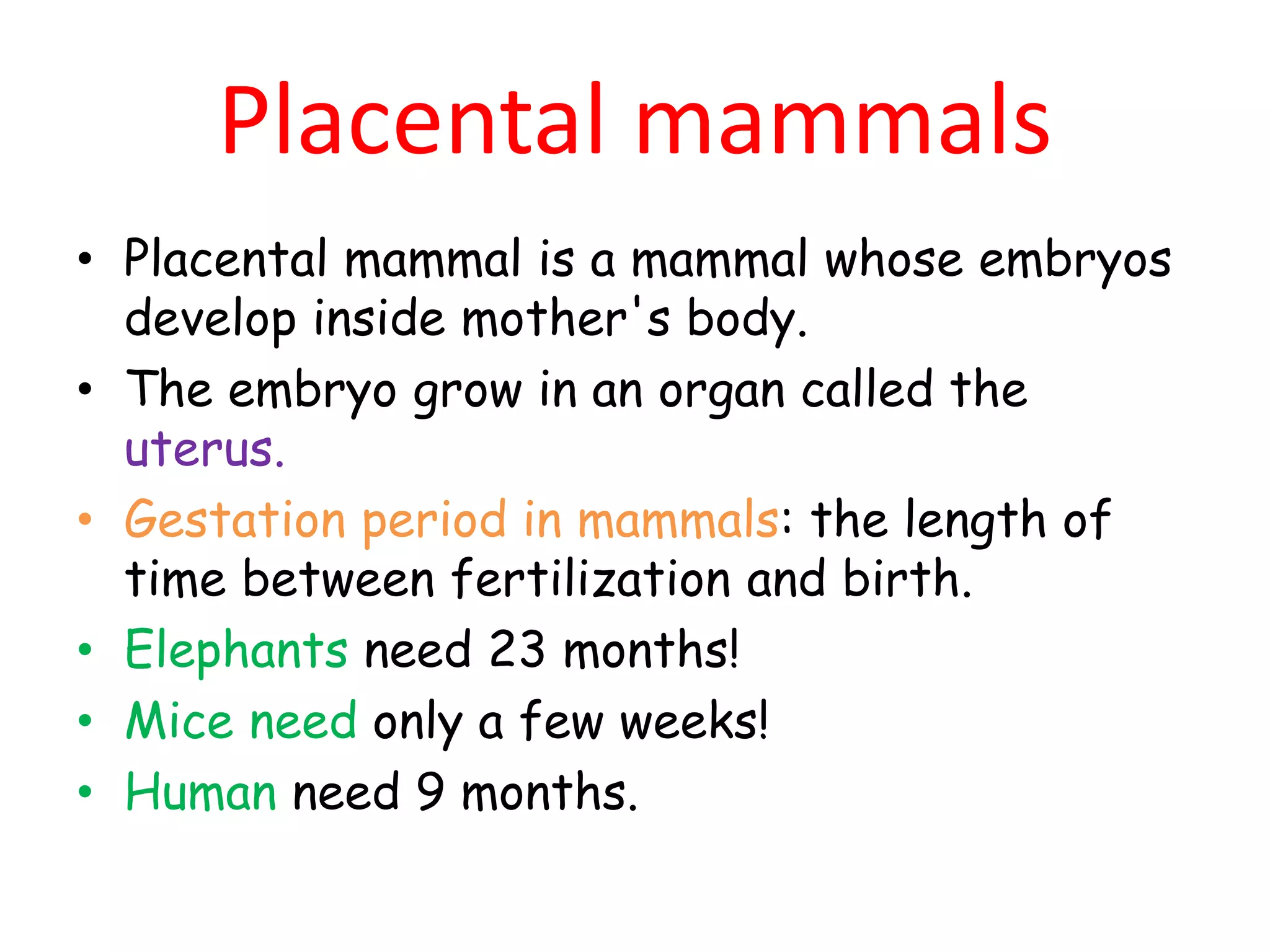 Placental mammals

• Placental mammal is a mammal whose embryos develop inside mother's body.
• The embryo grow in an organ called the uterus.
• Gestation period in mammals: the length of time between fertilization and birth.
• Elephants need 23 months!
• Mice need only a few weeks!
• Human need 9 months.